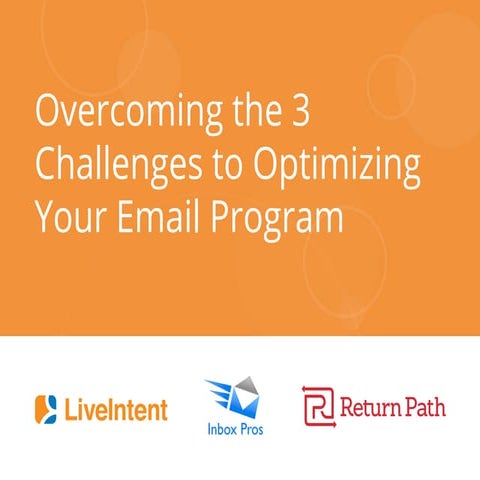 Overcoming the 3 Challenges to Optimizing Your Email Program

LiveIntent

Inbox Pros

Return Path